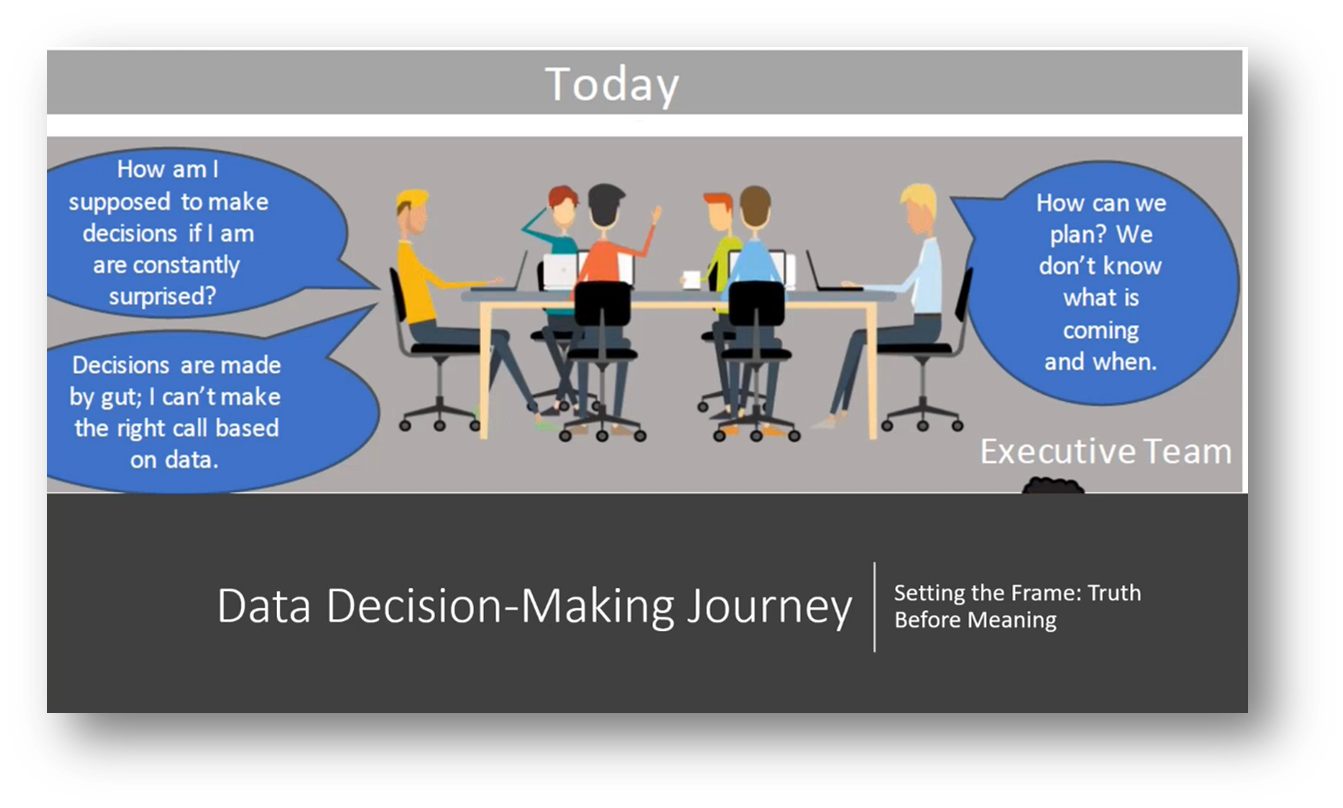 Today

How am I supposed to make decisions if I am are constantly surprised?

Decisions are made by gut; I can't make the right call based on data.

How can we plan? We don't know what is coming and when.

Executive Team

Data Decision-Making Journey

Setting the Frame: Truth Before Meaning